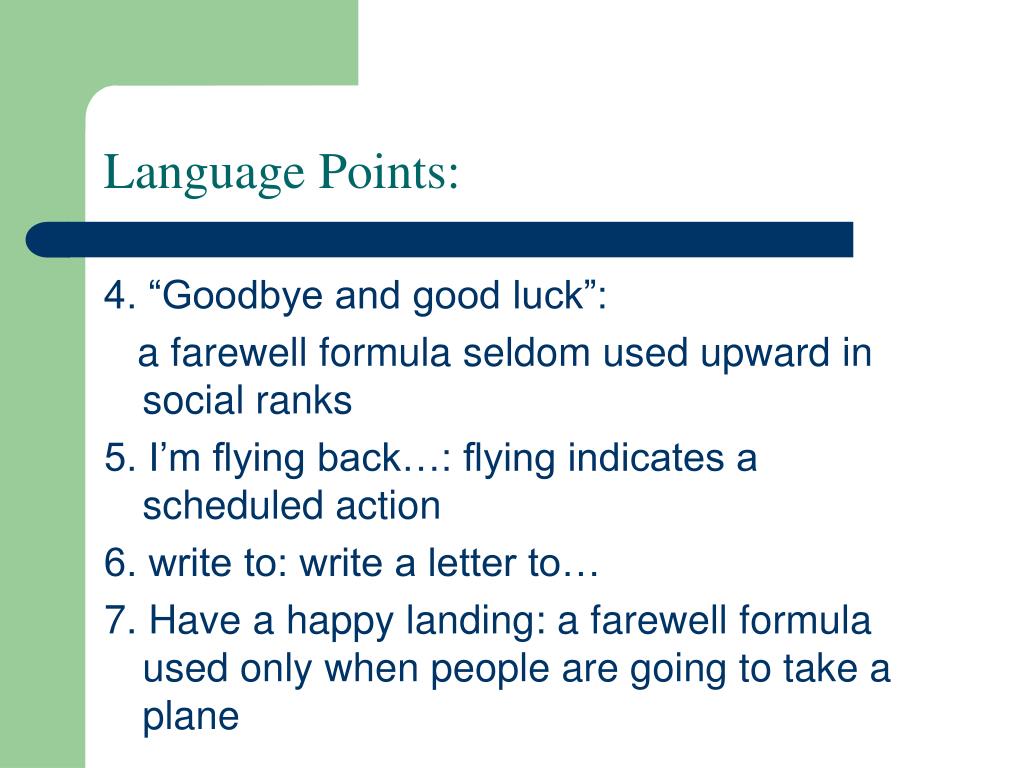 Language Points:

4. “Goodbye and good luck”:
a farewell formula seldom used upward in social ranks

5. I’m flying back…: flying indicates a scheduled action

6. write to: write a letter to…

7. Have a happy landing: a farewell formula used only when people are going to take a plane